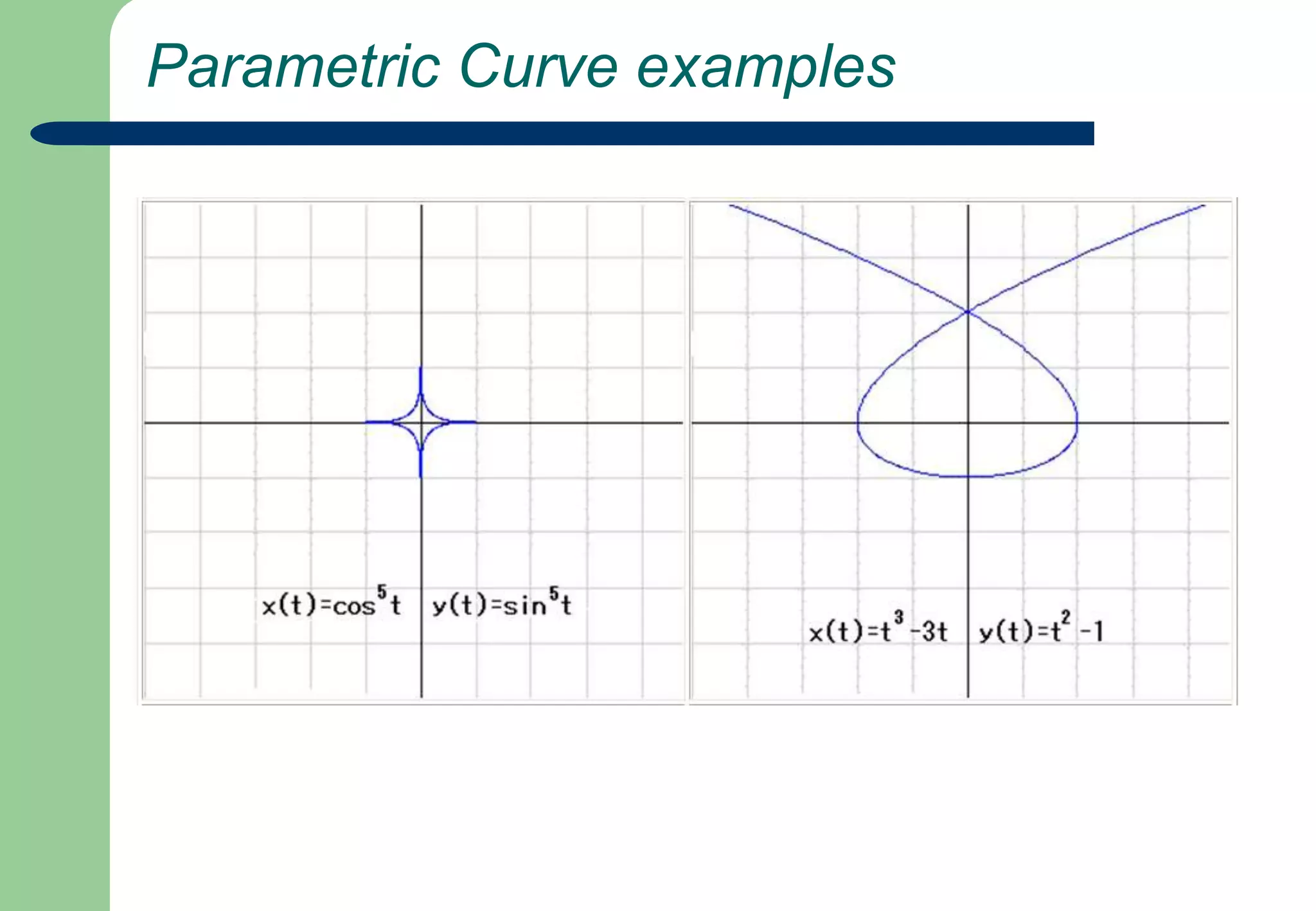 Parametric Curve examples

$x(t)=\cos^5 t$  $y(t)=\sin^5 t$

$x(t)=t^3-3t$  $y(t)=t^2-1$